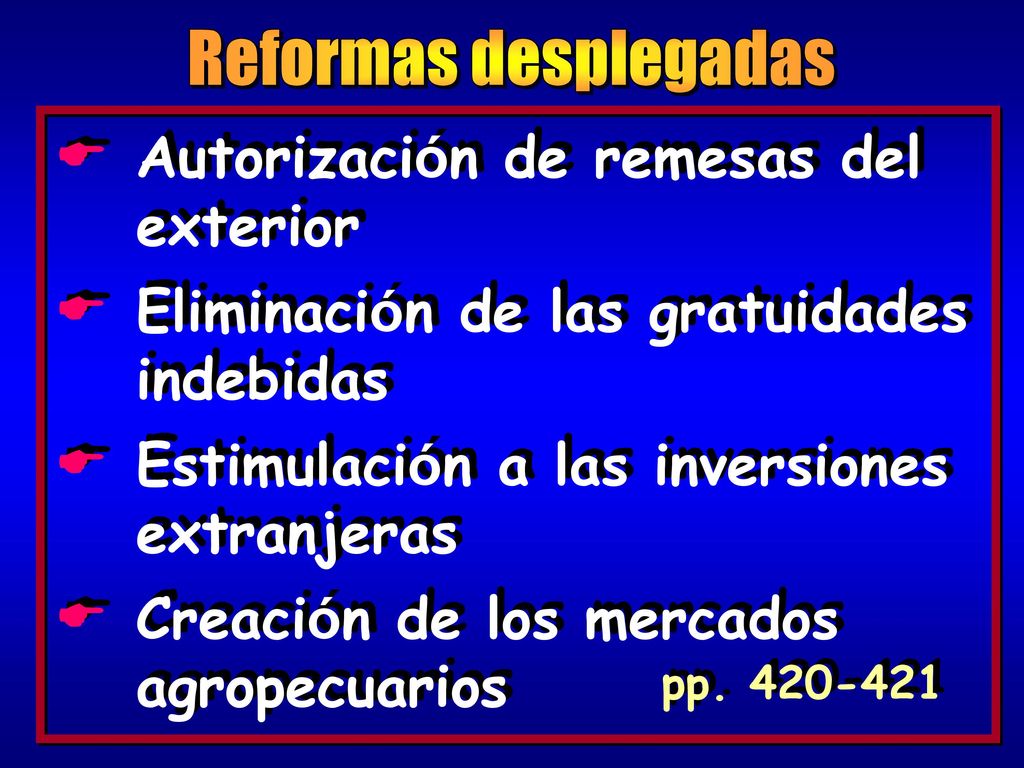 Reformas desplegadas

Autorización de remesas del exterior

Eliminación de las gratuidades indebidas

Estimulación a las inversiones extranjeras

Creación de los mercados agropecuarios

pp. 420-421